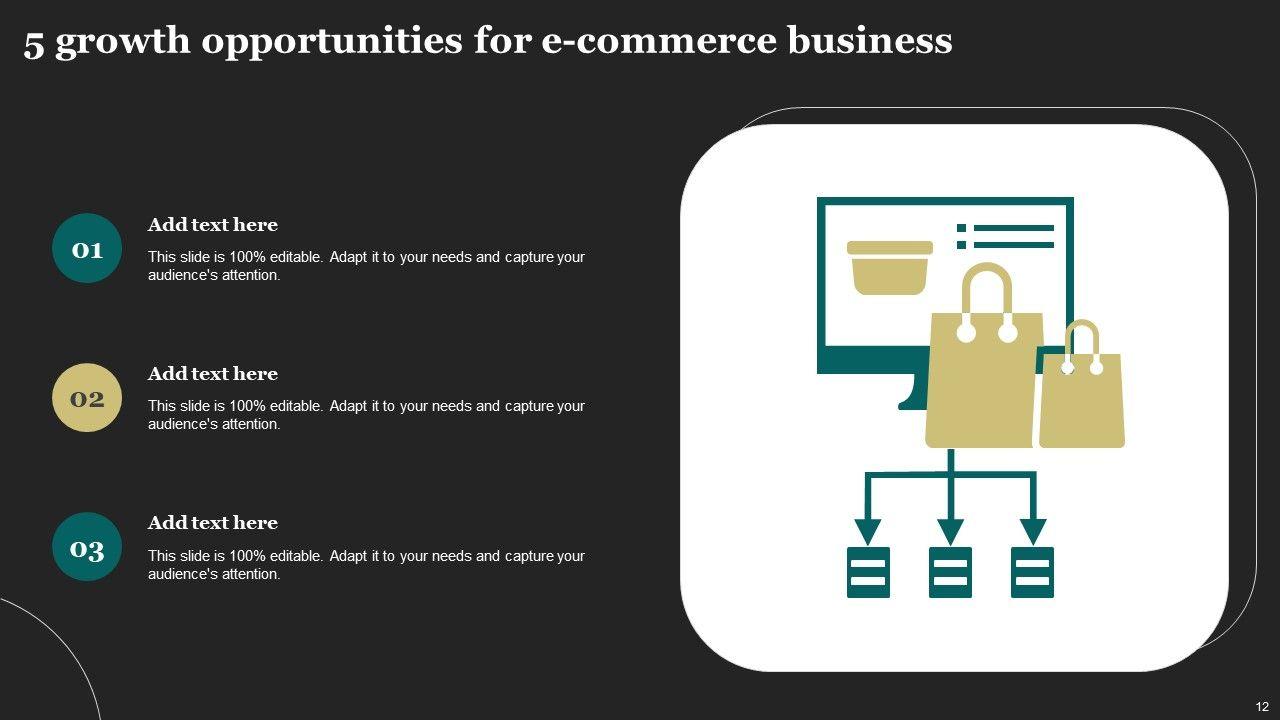 5 growth opportunities for e-commerce business

01

Add text here

This slide is 100% editable. Adapt it to your needs and capture your audience's attention.

02

Add text here

This slide is 100% editable. Adapt it to your needs and capture your audience's attention.

03

Add text here

This slide is 100% editable. Adapt it to your needs and capture your audience's attention.

12